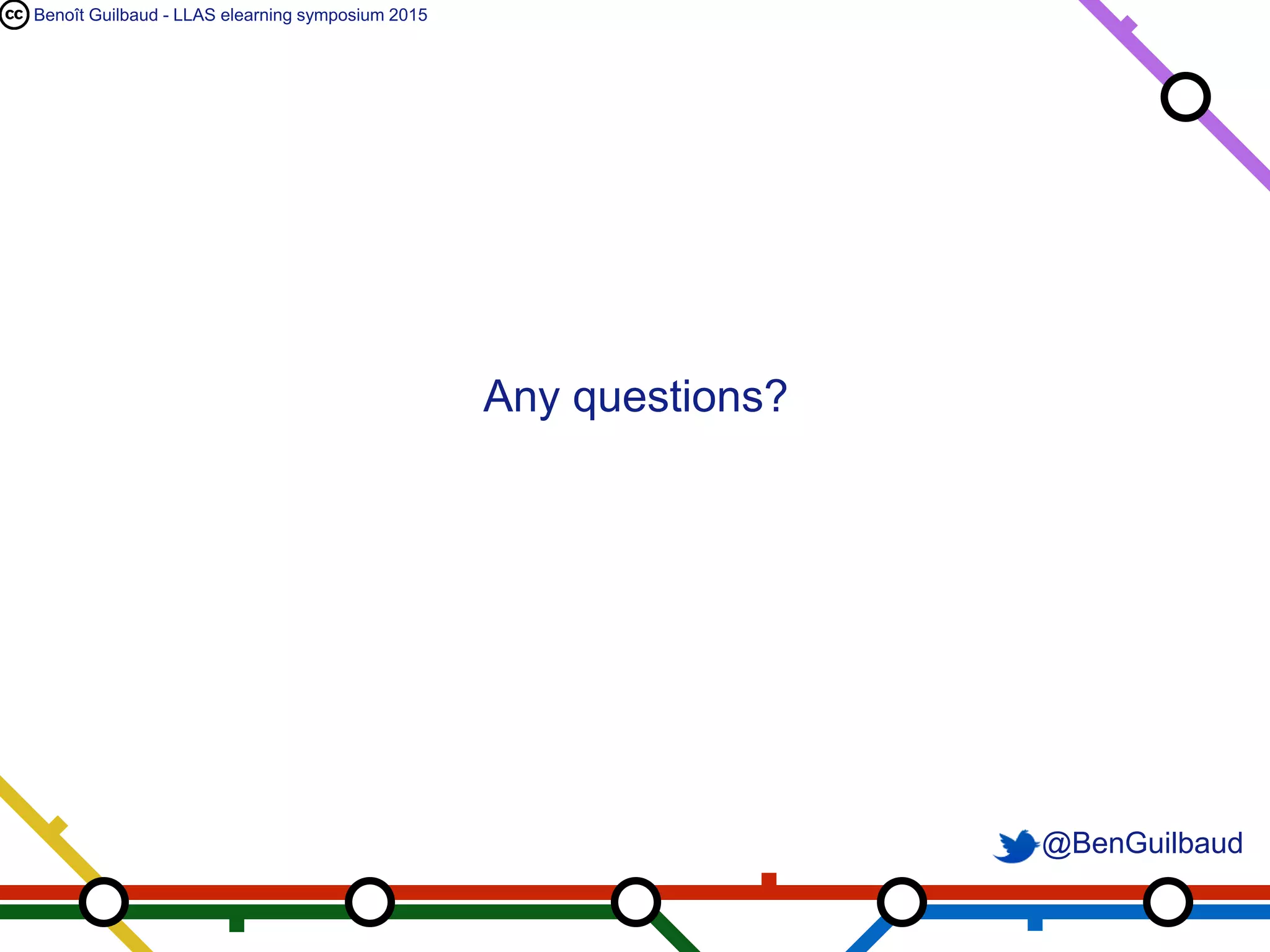 cc Benoît Guilbaud - LLAS elearning symposium 2015

Any questions?

@BenGuilbaud